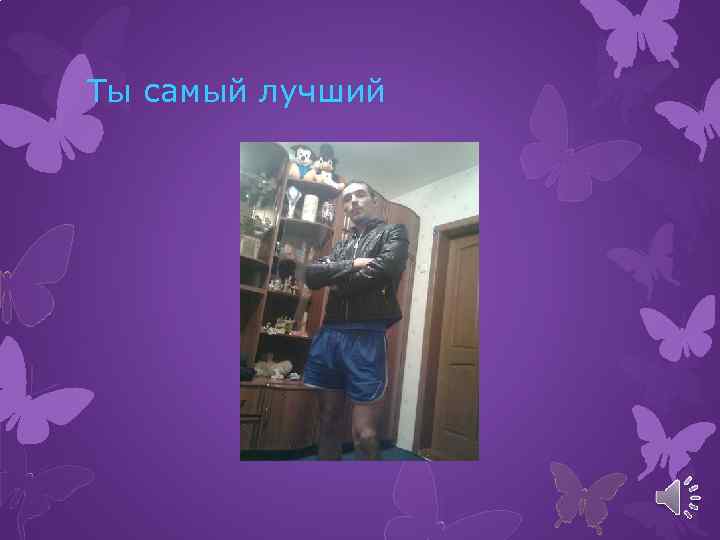 Ты самый лучший